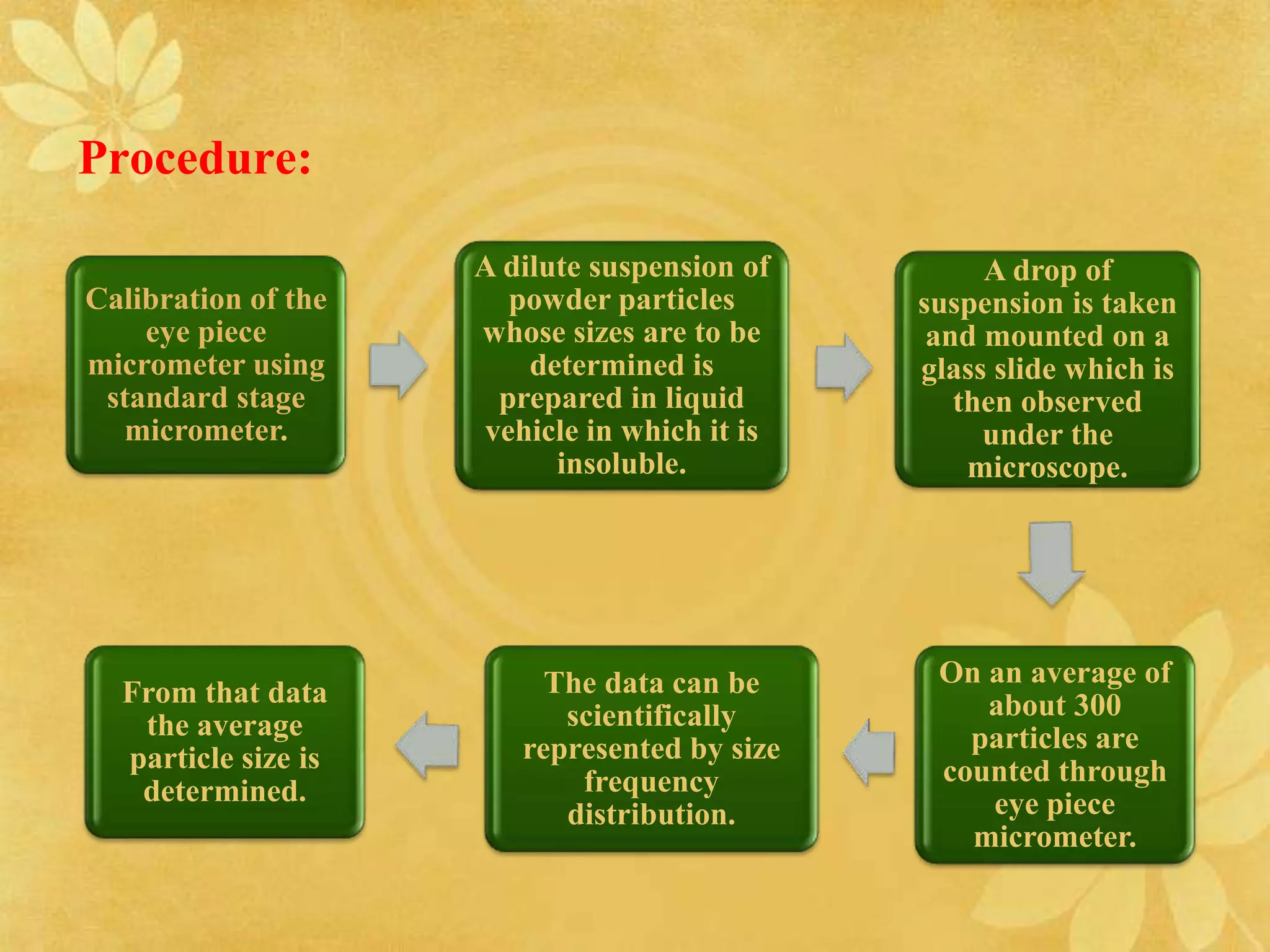 Procedure:

Calibration of the eye piece micrometer using standard stage micrometer.

A dilute suspension of powder particles whose sizes are to be determined is prepared in liquid vehicle in which it is insoluble.

A drop of suspension is taken and mounted on a glass slide which is then observed under the microscope.

On an average of about 300 particles are counted through eye piece micrometer.

The data can be scientifically represented by size frequency distribution.

From that data the average particle size is determined.